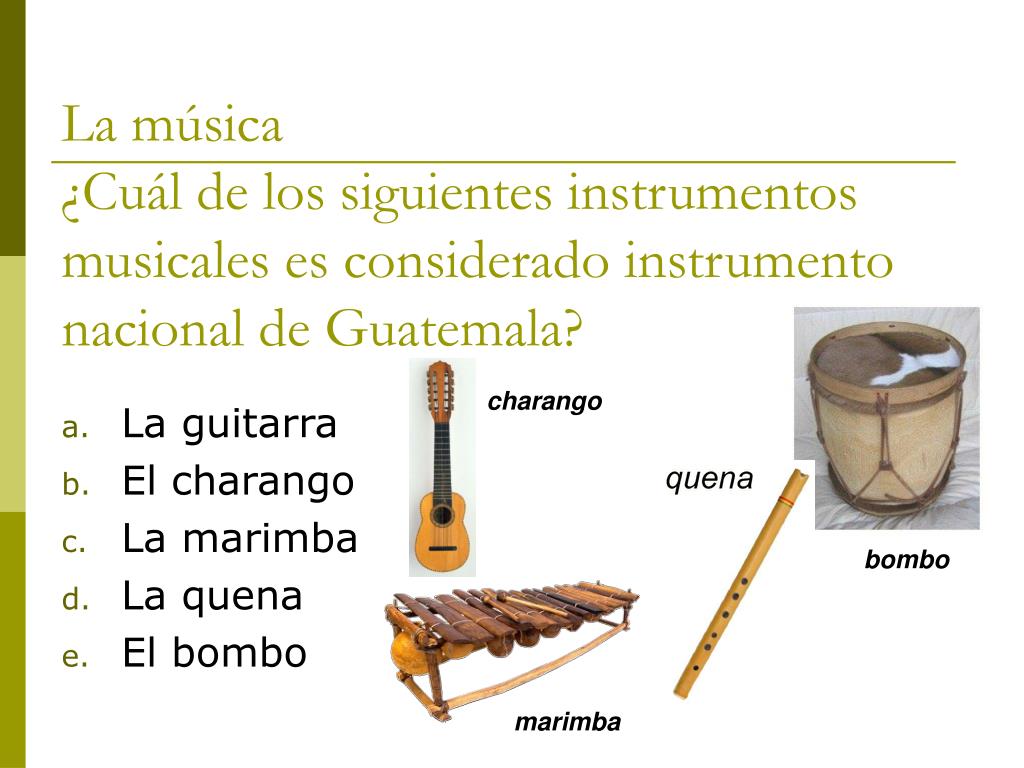 La música
¿Cuál de los siguientes instrumentos musicales es considerado instrumento nacional de Guatemala?

a. La guitarra
b. El charango
c. La marimba
d. La quena
e. El bombo

charango

quena

bombo

marimba